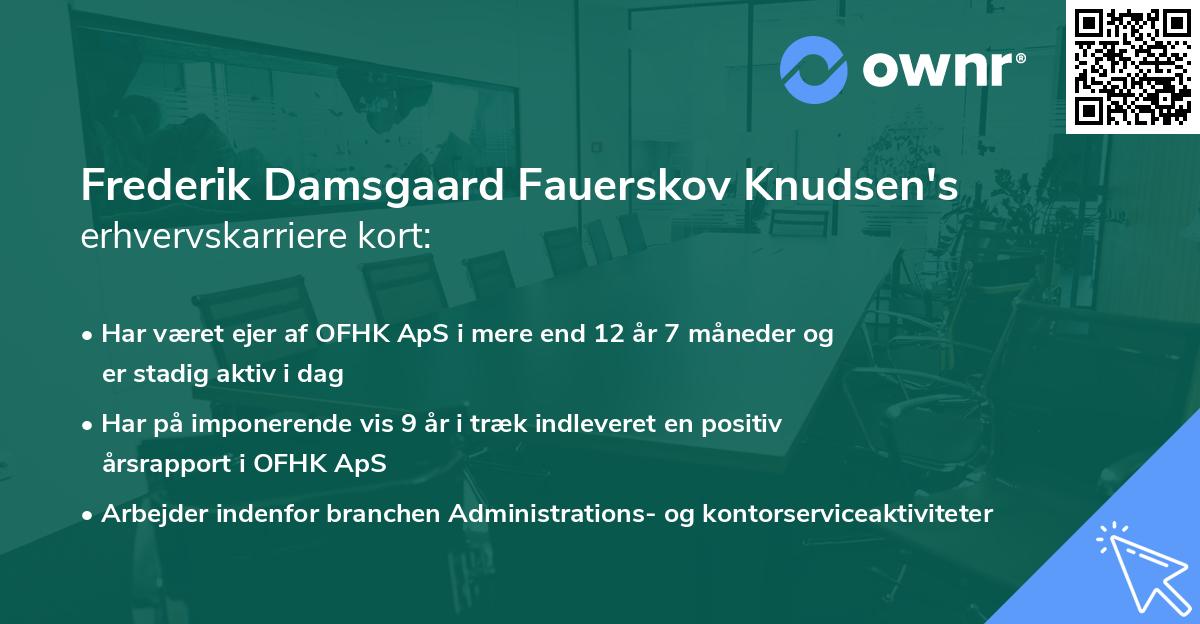 ownr®

Frederik Damsgaard Fauerskov Knudsen's erhvervskarriere kort:

• Har været ejer af OFHK ApS i mere end 12 år 7 måneder og er stadig aktiv i dag

• Har på imponerende vis 9 år i træk indleveret en positiv årsrapport i OFHK ApS

• Arbejder indenfor branchen Administrations- og kontorserviceaktiviteter